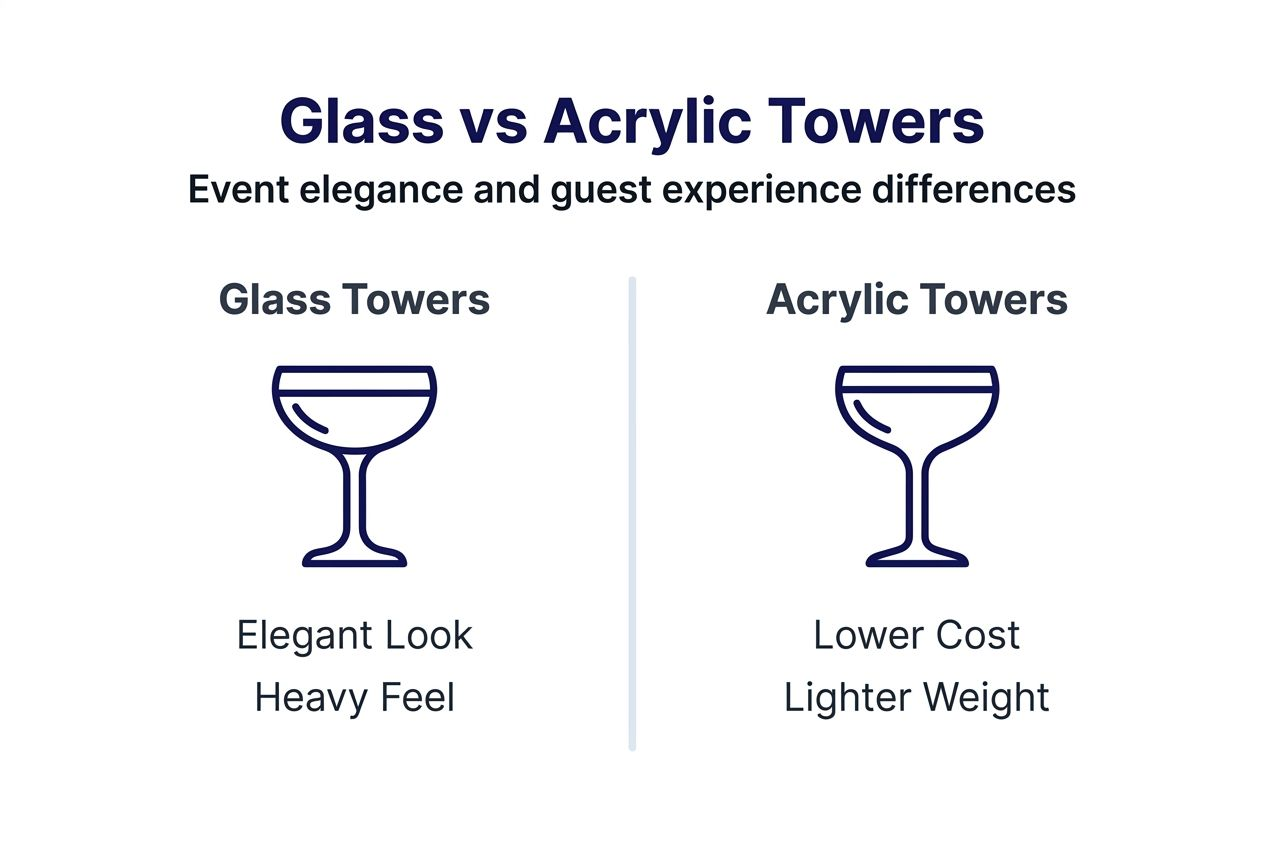 Glass vs Acrylic Towers

Event elegance and guest experience differences

Glass Towers

Elegant Look
Heavy Feel

Acrylic Towers

Lower Cost
Lighter Weight